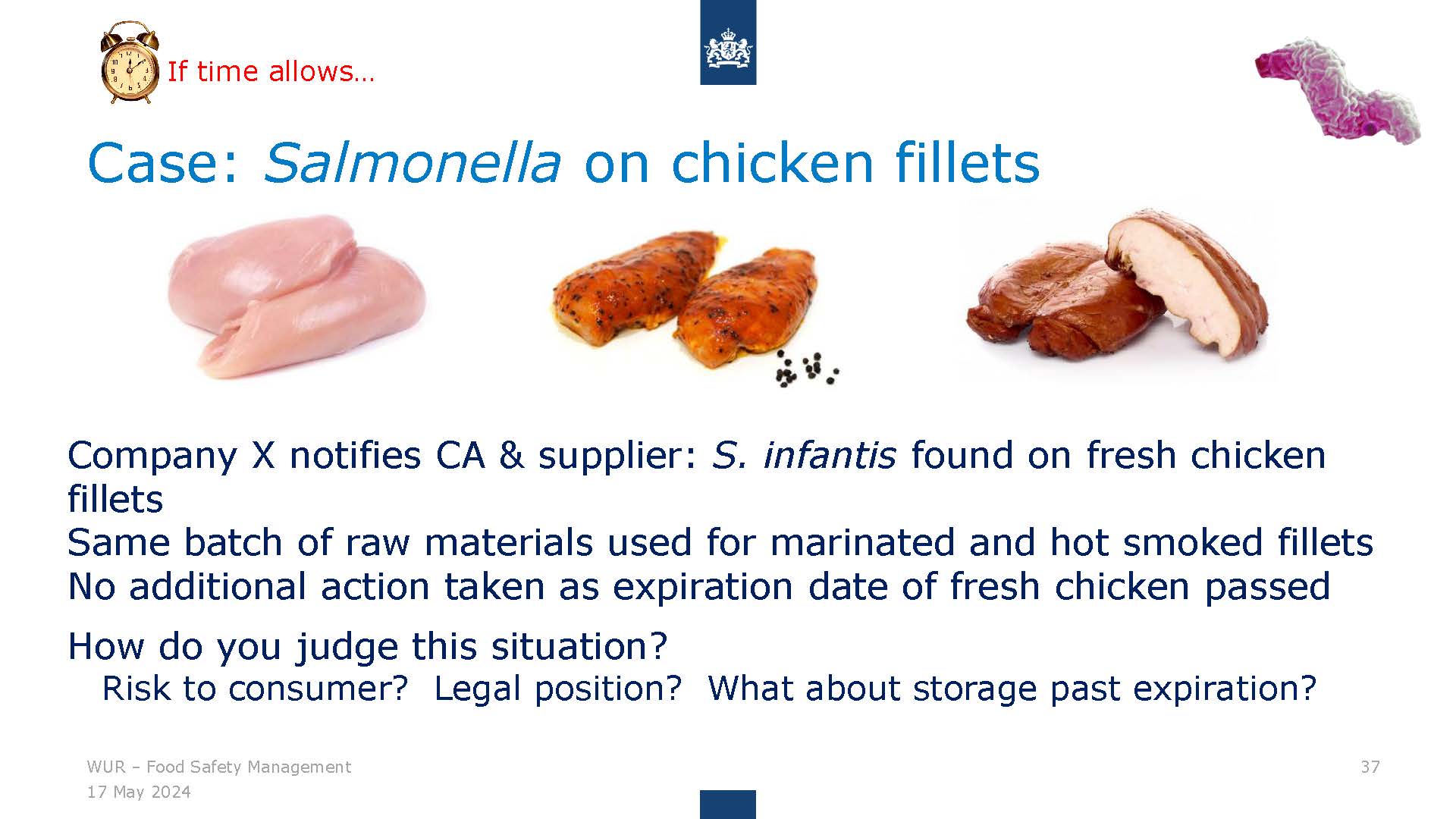 If time allows…

Case: Salmonella on chicken fillets

Company X notifies CA & supplier: S. infantis found on fresh chicken fillets
Same batch of raw materials used for marinated and hot smoked fillets
No additional action taken as expiration date of fresh chicken passed

How do you judge this situation?
Risk to consumer? Legal position? What about storage past expiration?

WUR – Food Safety Management
17 May 2024

37